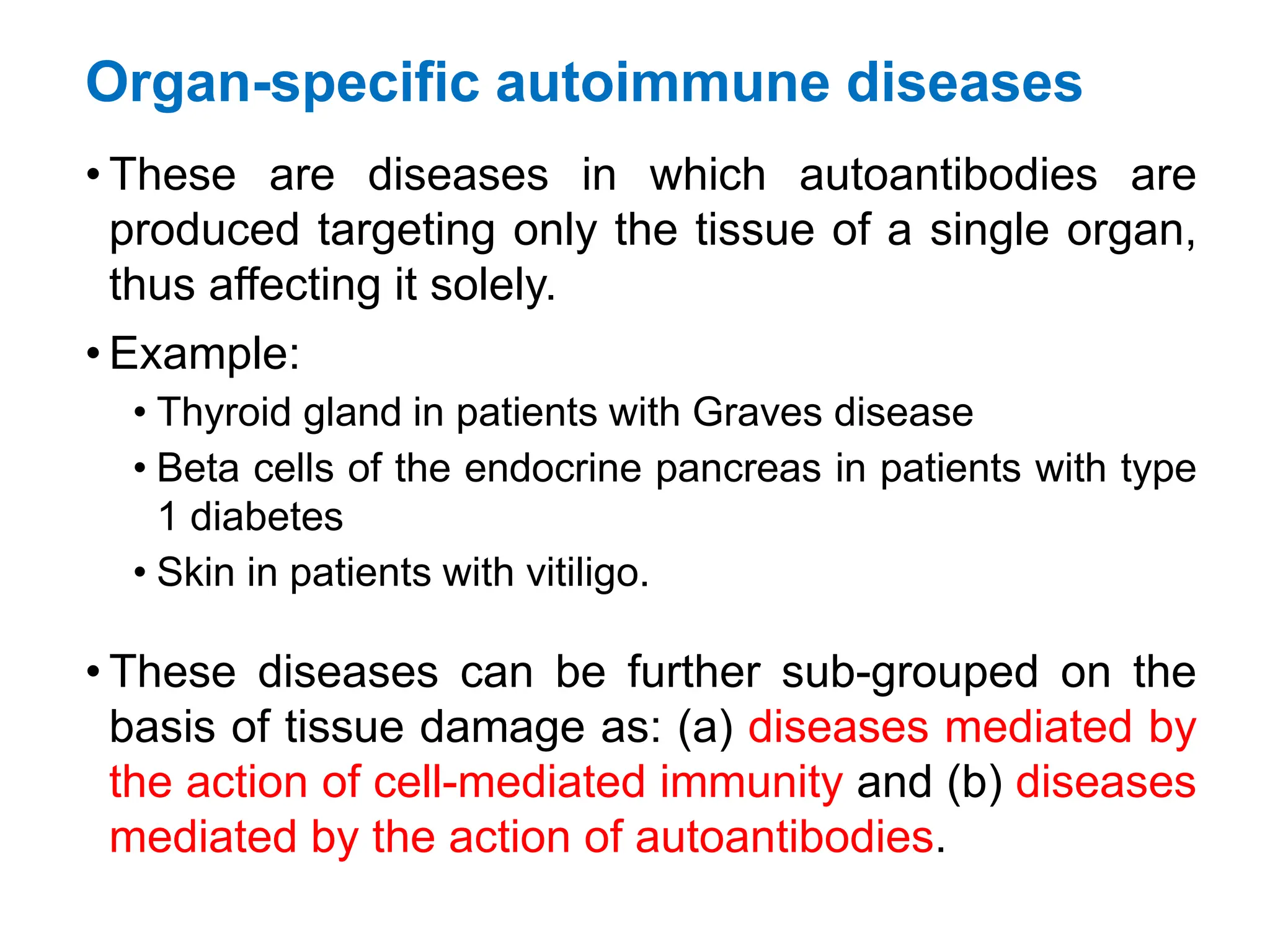 Organ-specific autoimmune diseases

• These are diseases in which autoantibodies are produced targeting only the tissue of a single organ, thus affecting it solely.

• Example:
  • Thyroid gland in patients with Graves disease
  • Beta cells of the endocrine pancreas in patients with type 1 diabetes
  • Skin in patients with vitiligo.

• These diseases can be further sub-grouped on the basis of tissue damage as: (a) diseases mediated by the action of cell-mediated immunity and (b) diseases mediated by the action of autoantibodies.